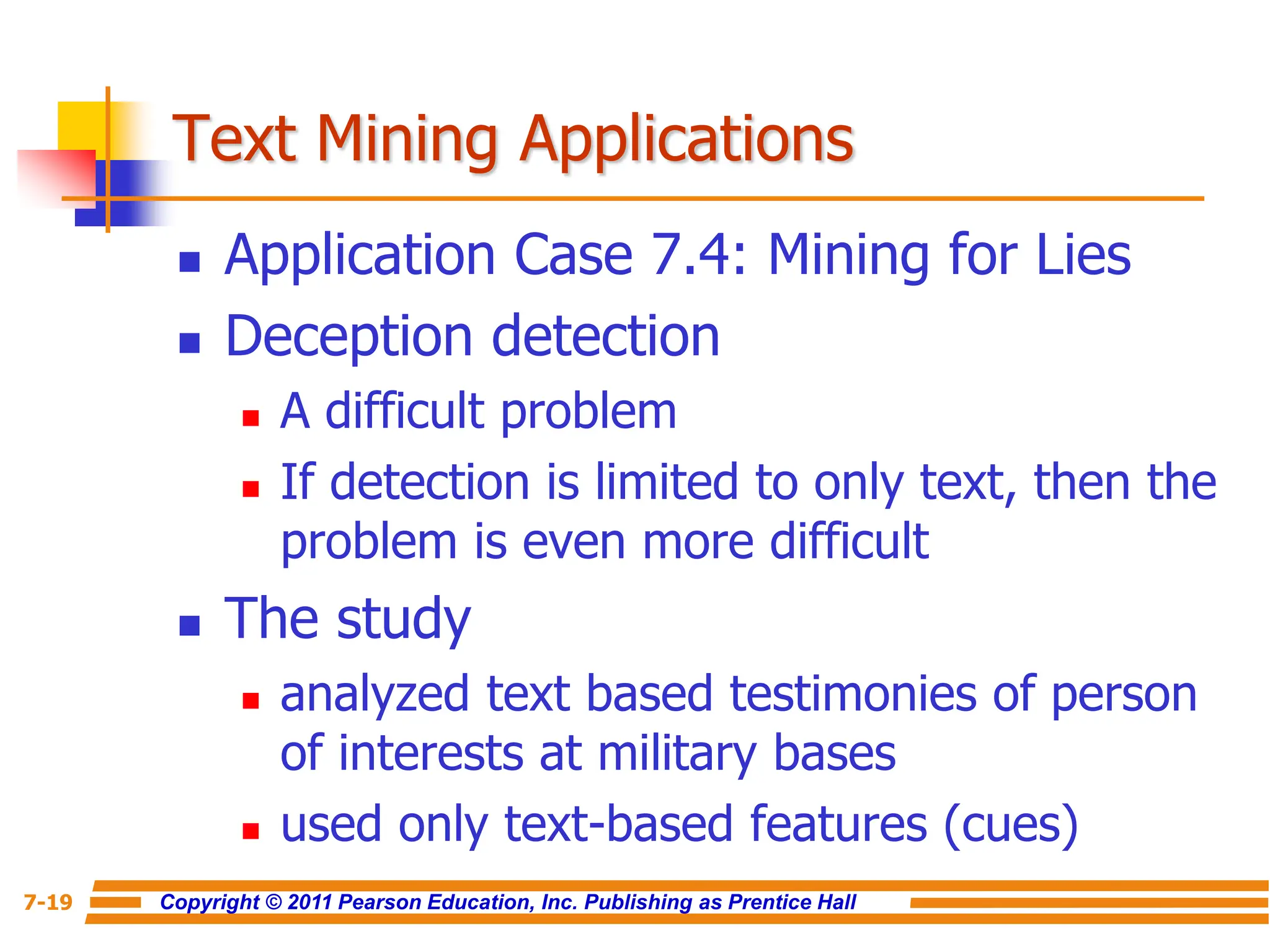 Text Mining Applications

- Application Case 7.4: Mining for Lies
- Deception detection
  - A difficult problem
  - If detection is limited to only text, then the problem is even more difficult
- The study
  - analyzed text based testimonies of person of interests at military bases
  - used only text-based features (cues)

7-19 Copyright © 2011 Pearson Education, Inc. Publishing as Prentice Hall